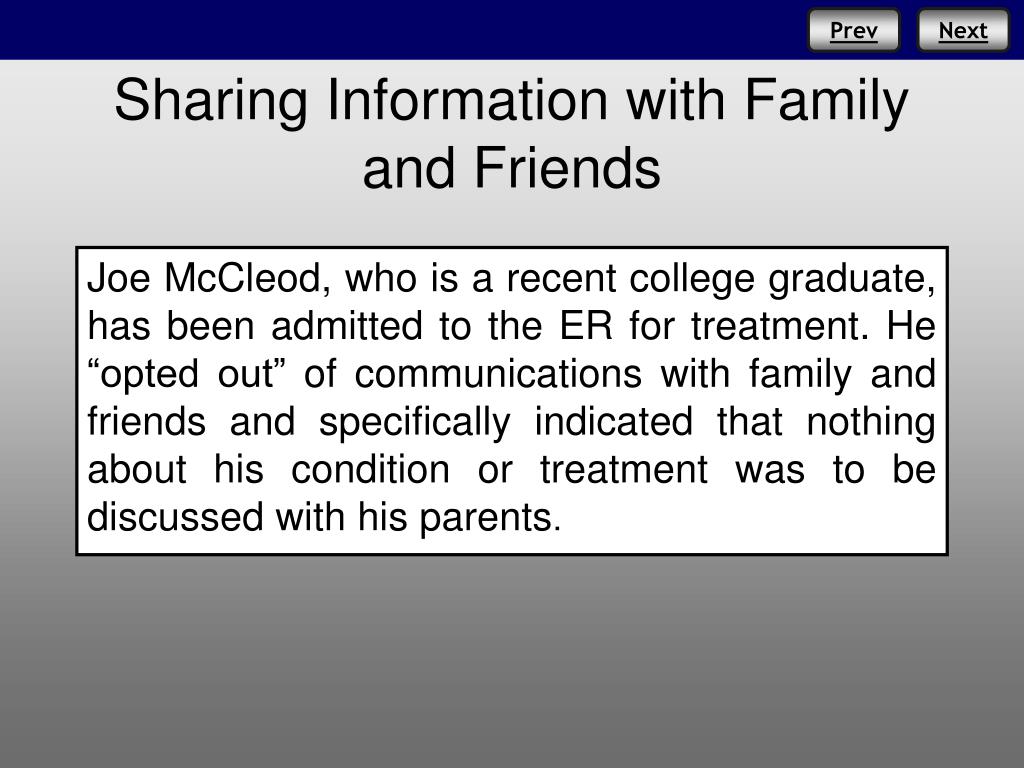 Prev
Next

Sharing Information with Family and Friends

Joe McCleod, who is a recent college graduate, has been admitted to the ER for treatment. He “opted out” of communications with family and friends and specifically indicated that nothing about his condition or treatment was to be discussed with his parents.